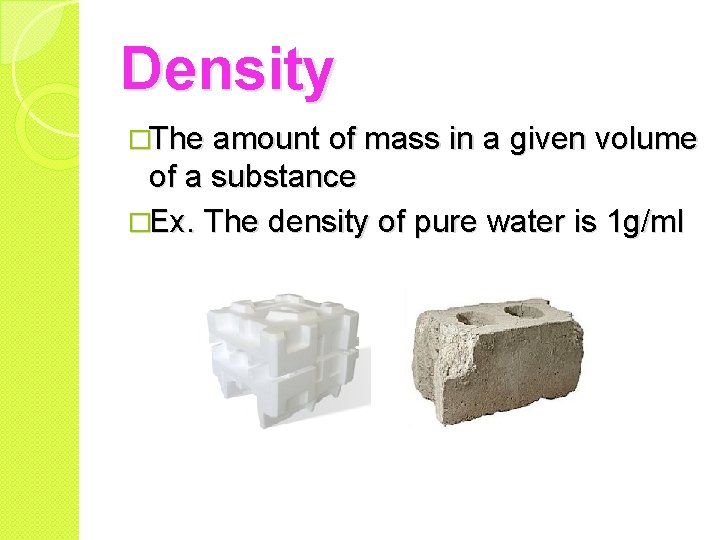 Density

□The amount of mass in a given volume of a substance

□Ex. The density of pure water is 1g/ml